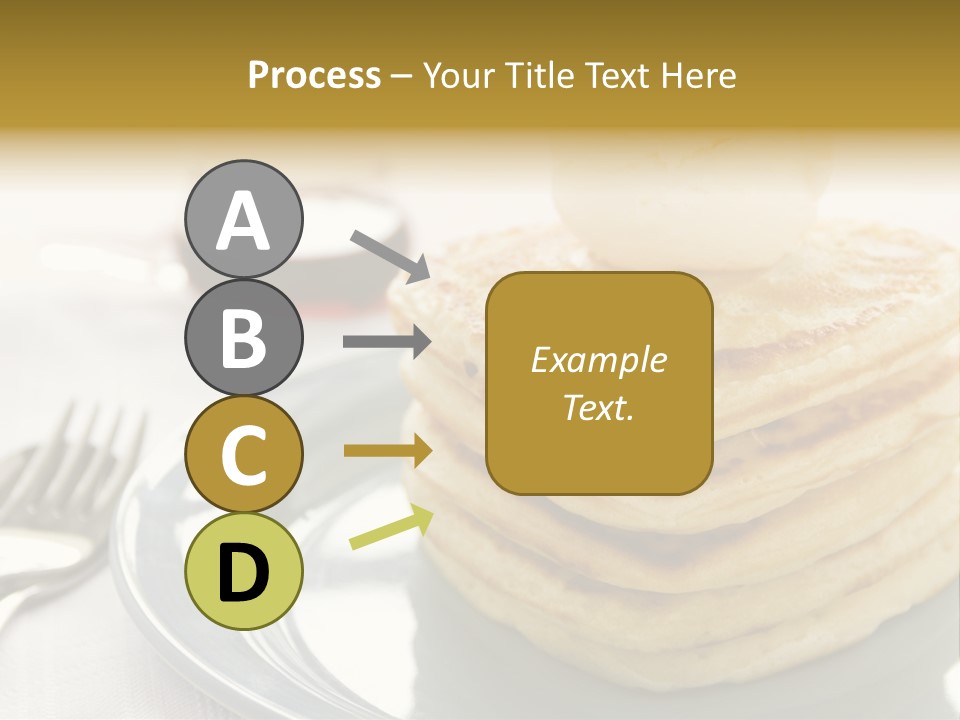 Process – Your Title Text Here

A

B

C

D

Example Text.